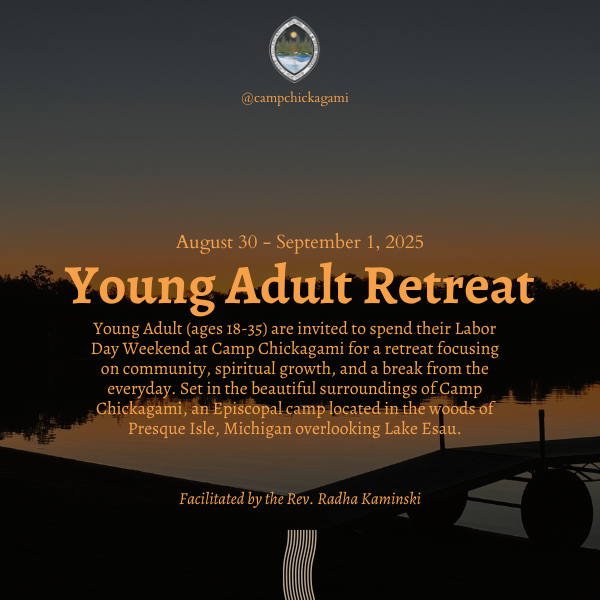 @campchickagami

August 30 - September 1, 2025

Young Adult Retreat

Young Adult (ages 18-35) are invited to spend their Labor Day Weekend at Camp Chickagami for a retreat focusing on community, spiritual growth, and a break from the everyday. Set in the beautiful surroundings of Camp Chickagami, an Episcopal camp located in the woods of Presque Isle, Michigan overlooking Lake Esau.

Facilitated by the Rev. Radha Kaminski